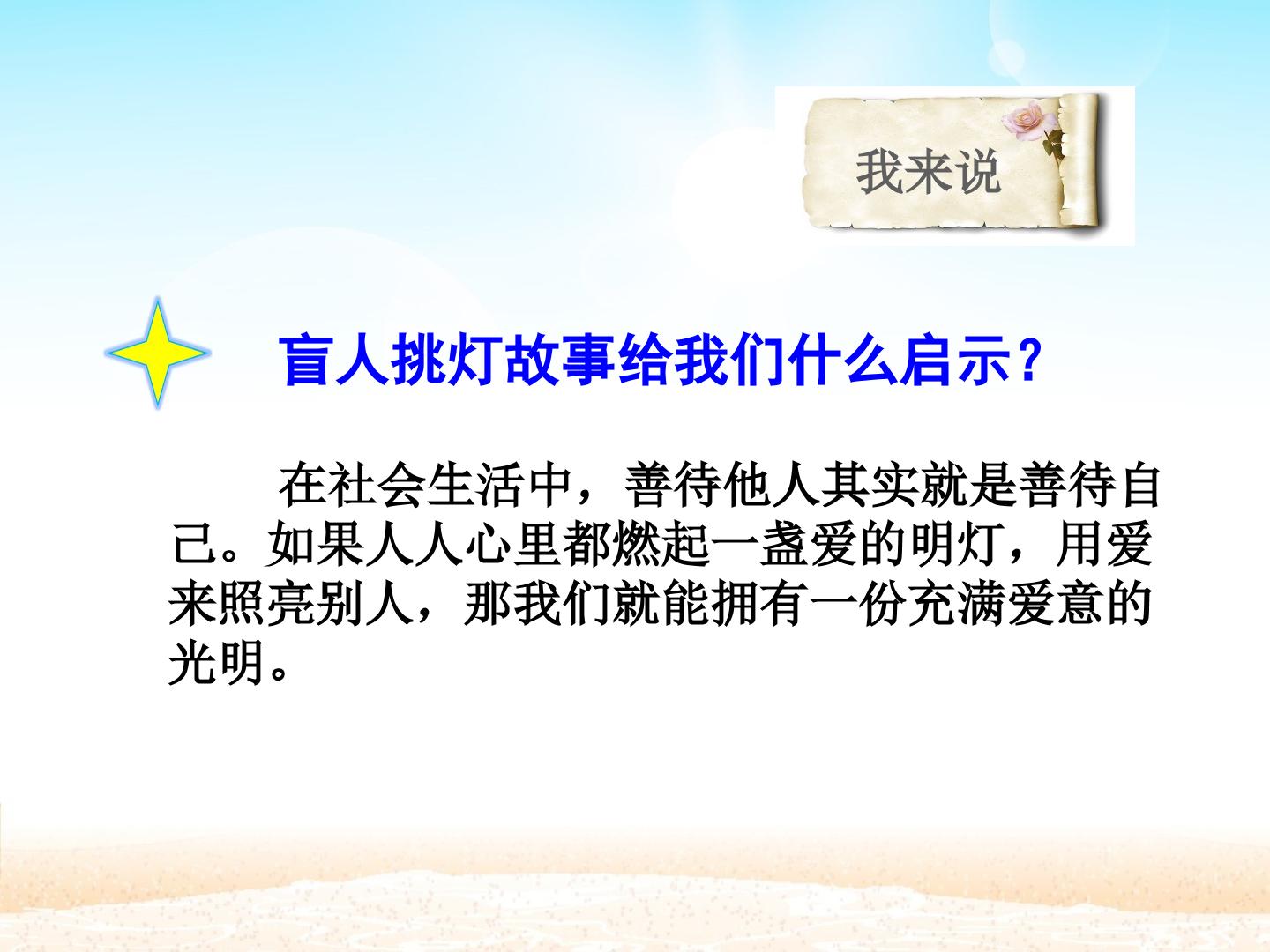 我来说

盲人挑灯故事给我们什么启示？

在社会生活中，善待他人其实就是善待自己。如果人人心里都燃起一盏爱的明灯，用爱来照亮别人，那我们就能拥有一份充满爱意的光明。